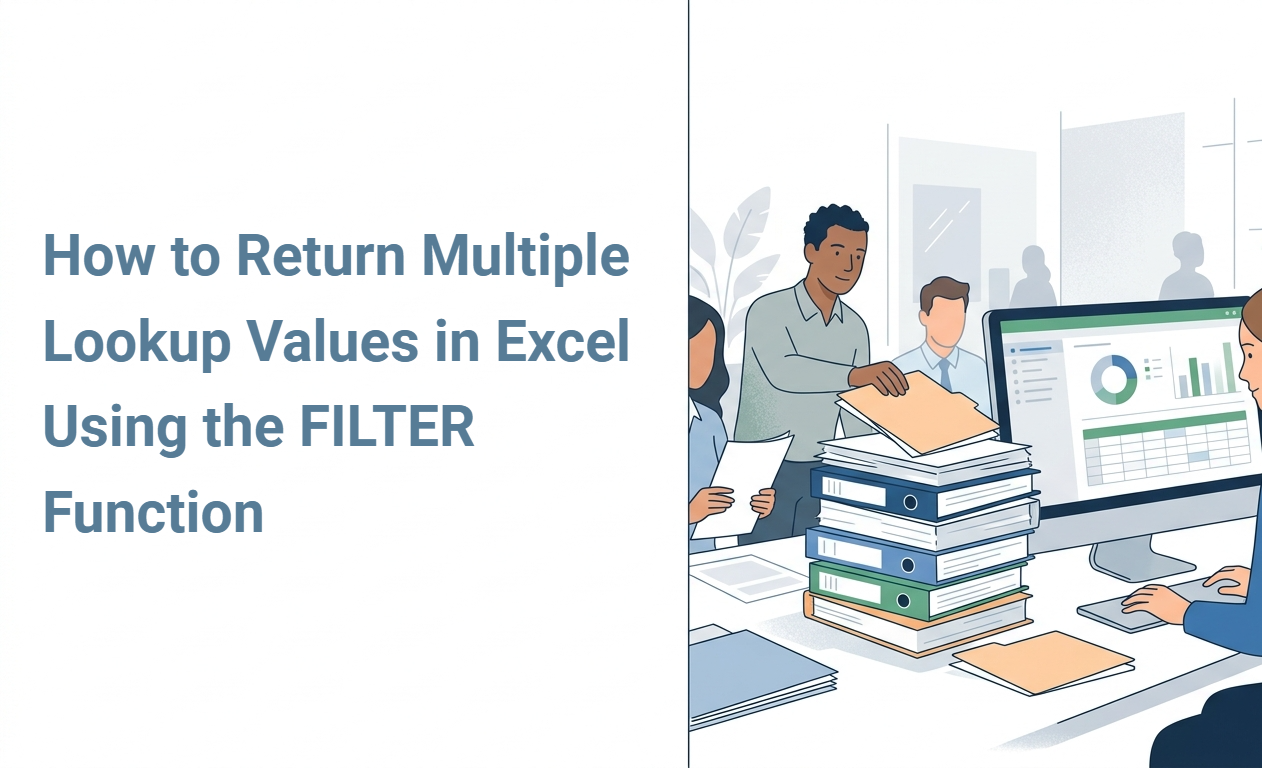 How to Return Multiple Lookup Values in Excel Using the FILTER Function